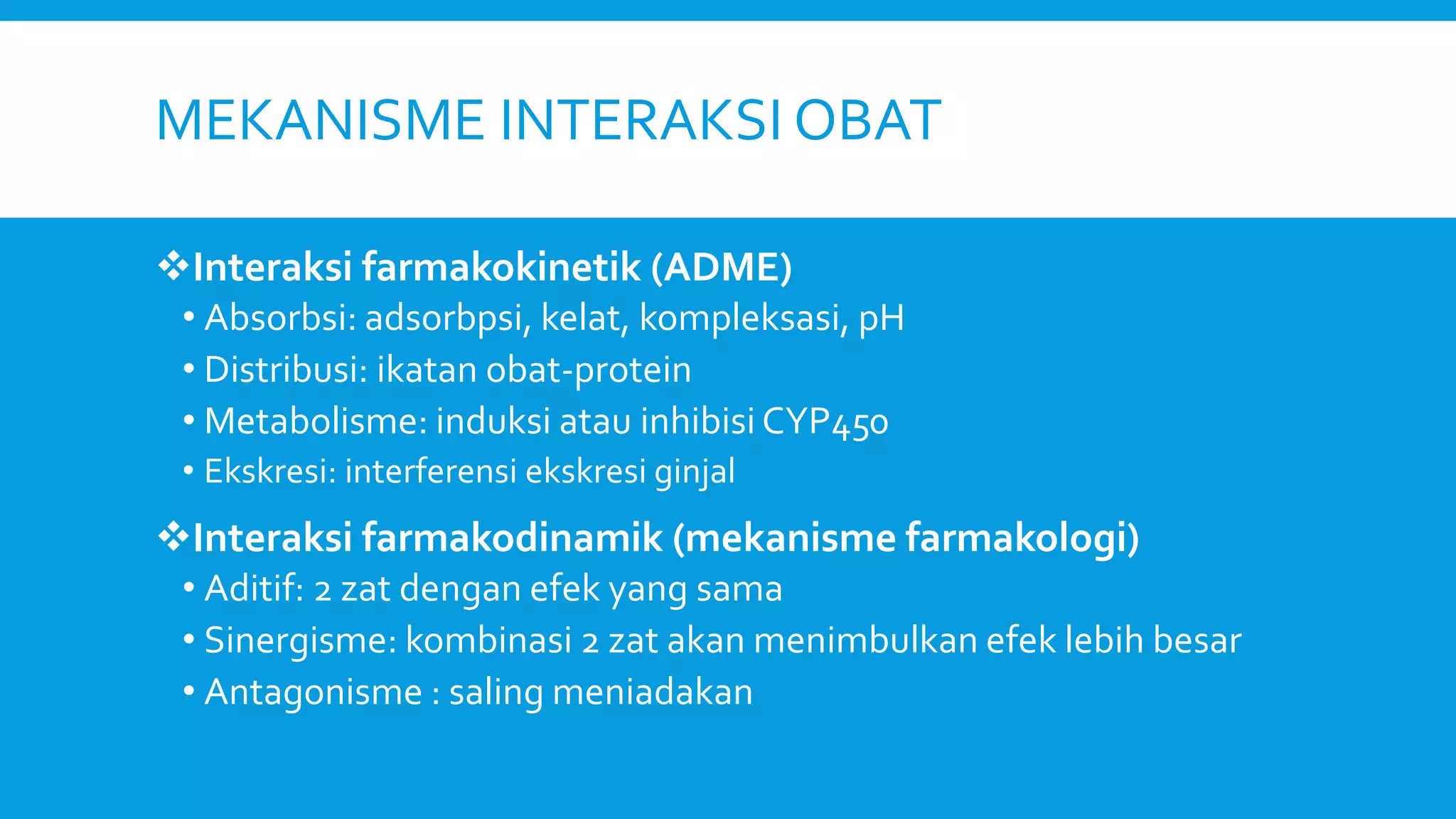 MEKANISME INTERAKSI OBAT

❖Interaksi farmakokinetik (ADME)
• Absorbsi: adsorbpsi, kelat, kompleksasi, pH
• Distribusi: ikatan obat-protein
• Metabolisme: induksi atau inhibisi CYP450
• Ekskresi: interferensi ekskresi ginjal

❖Interaksi farmakodinamik (mekanisme farmakologi)
• Aditif: 2 zat dengan efek yang sama
• Sinergisme: kombinasi 2 zat akan menimbulkan efek lebih besar
• Antagonisme : saling meniadakan